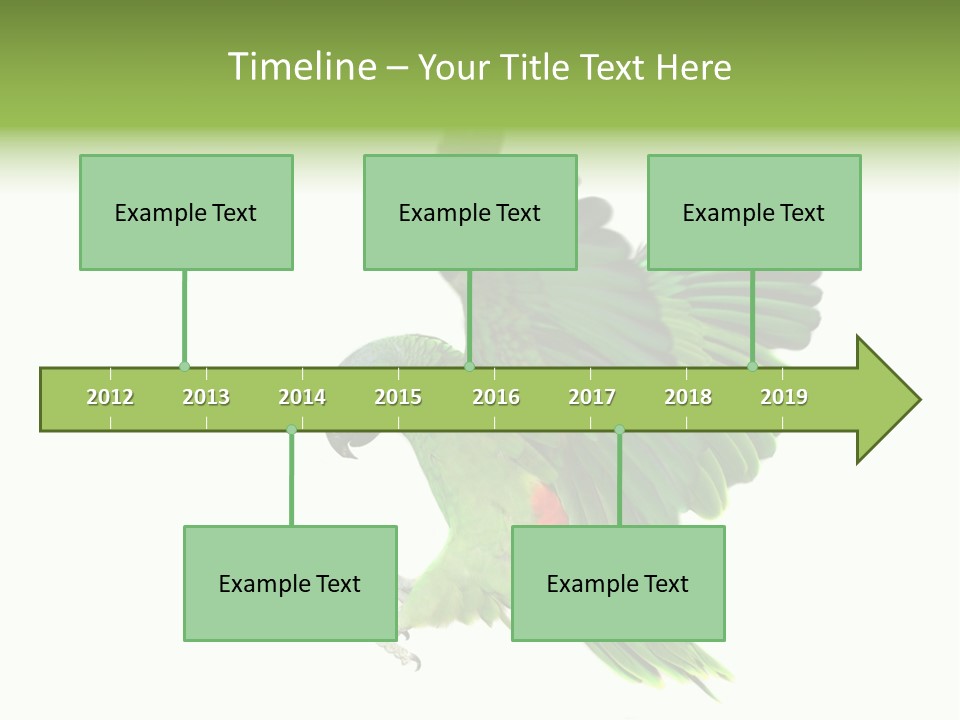 Timeline – Your Title Text Here

Example Text

Example Text

Example Text

2012 2013 2014 2015 2016 2017 2018 2019

Example Text

Example Text